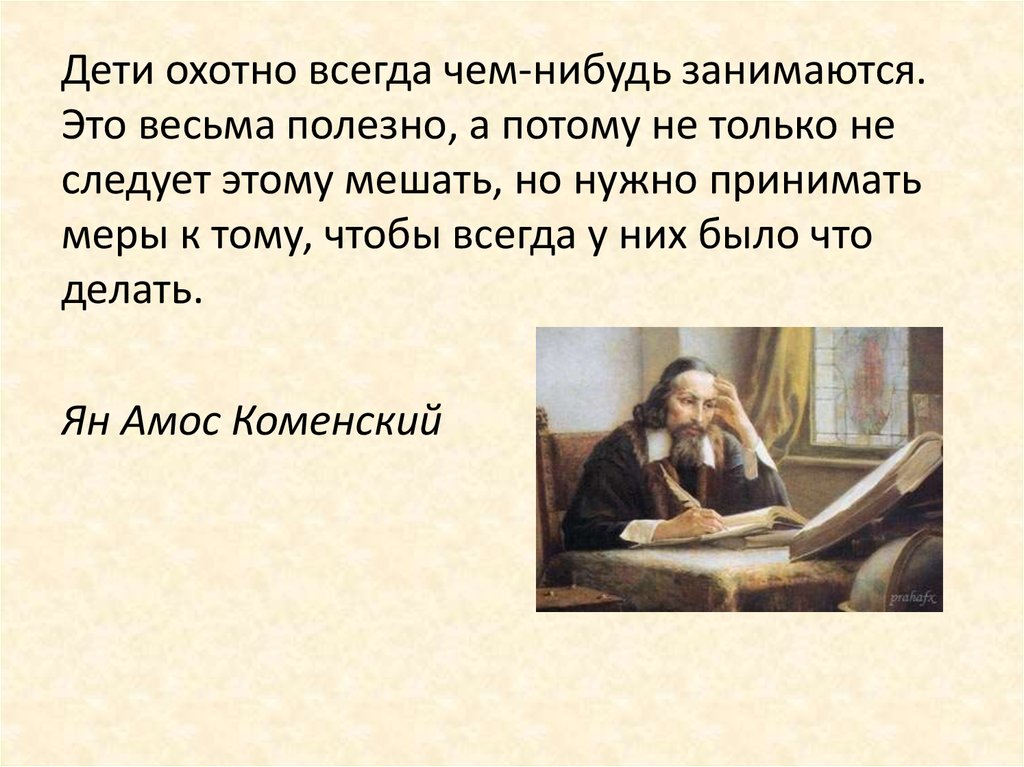 Дети охотно всегда чем-нибудь занимаются. Это весьма полезно, а потому не только не следует этому мешать, но нужно принимать меры к тому, чтобы всегда у них было что делать.

Ян Амос Коменский

prahafx